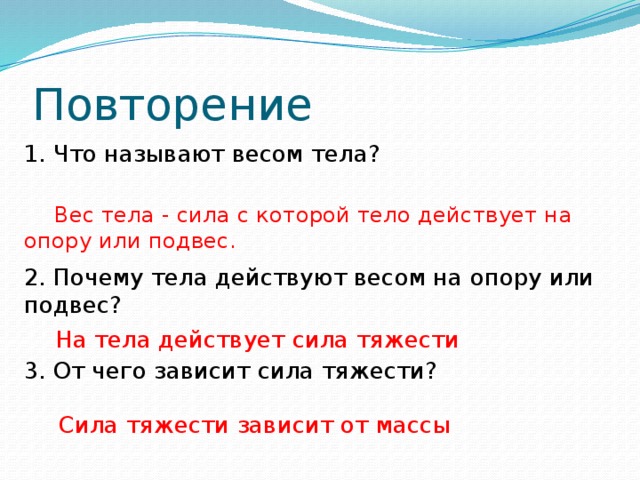 Повторение

1. Что называют весом тела?

Вес тела - сила с которой тело действует на опору или подвес.

2. Почему тела действуют весом на опору или подвес?

На тела действует сила тяжести

3. От чего зависит сила тяжести?

Сила тяжести зависит от массы